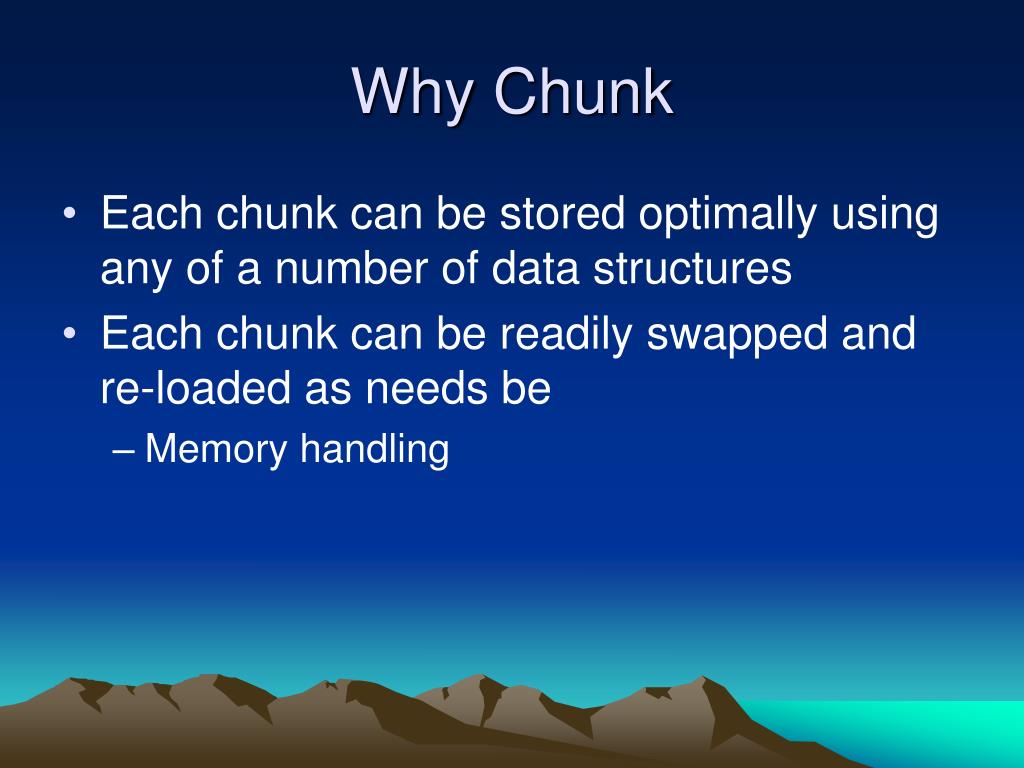 Why Chunk

• Each chunk can be stored optimally using any of a number of data structures
• Each chunk can be readily swapped and re-loaded as needs be
– Memory handling